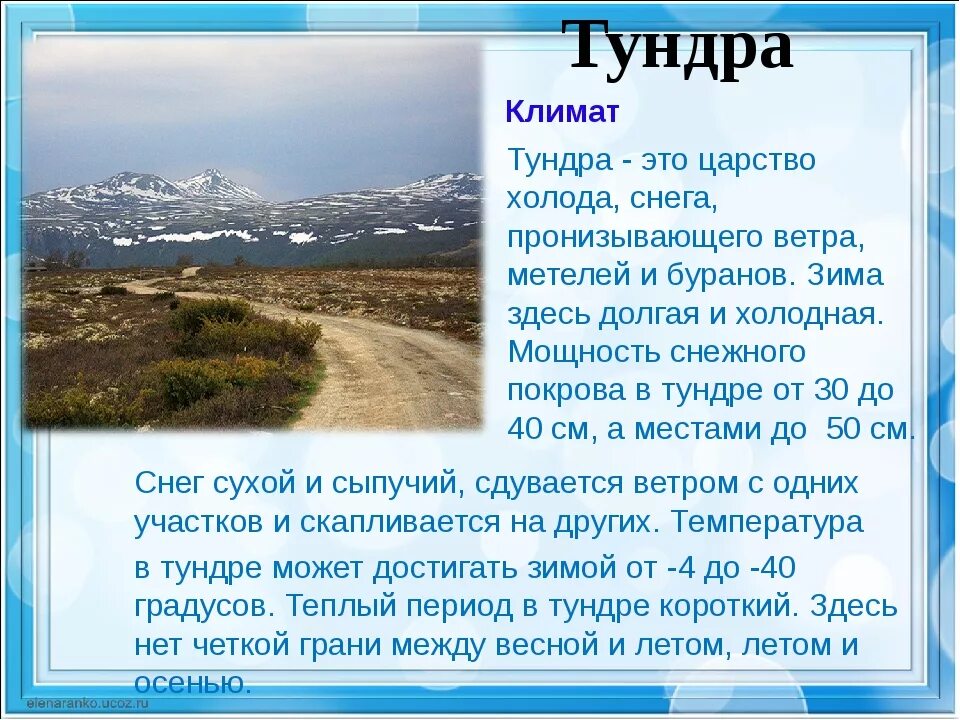 Тундра

Климат

Тундра - это царство холода, снега, пронизывающего ветра, метелей и буранов. Зима здесь долгая и холодная. Мощность снежного покрова в тундре от 30 до 40 см, а местами до 50 см.

Снег сухой и сыпучий, сдувается ветром с одних участков и скапливается на других. Температура

в тундре может достигать зимой от -4 до -40 градусов. Теплый период в тундре короткий. Здесь нет четкой грани между весной и летом, летом и осенью.

elenaranko.ucoz.ru